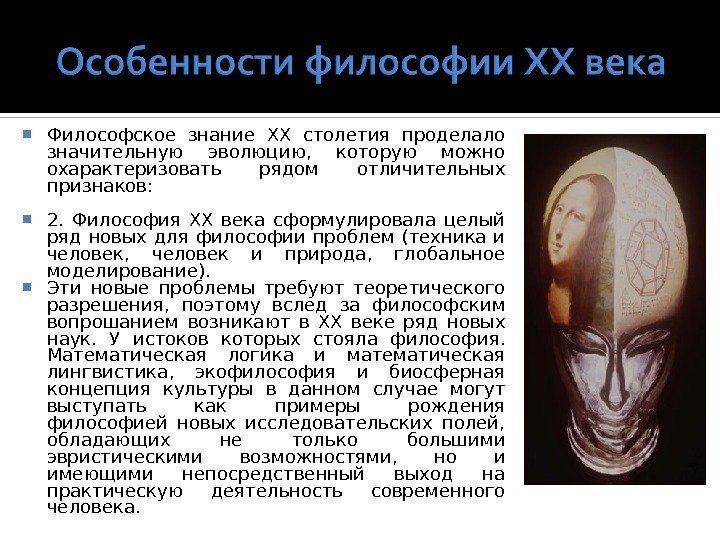 Особенности философии XX века

Философское знание XX столетия проделало значительную эволюцию, которую можно охарактеризовать рядом отличительных признаков:

2. Философия XX века сформулировала целый ряд новых для философии проблем (техника и человек, человек и природа, глобальное моделирование).

Эти новые проблемы требуют теоретического разрешения, поэтому вслед за философским вопрошанием возникают в XX веке ряд новых наук. У истоков которых стояла философия. Математическая логика и математическая лингвистика, экофилософия и биосферная концепция культуры в данном случае могут выступать как примеры рождения философией новых исследовательских полей, обладающих не только большими эвристическими возможностями, но и имеющими непосредственный выход на практическую деятельность современного человека.